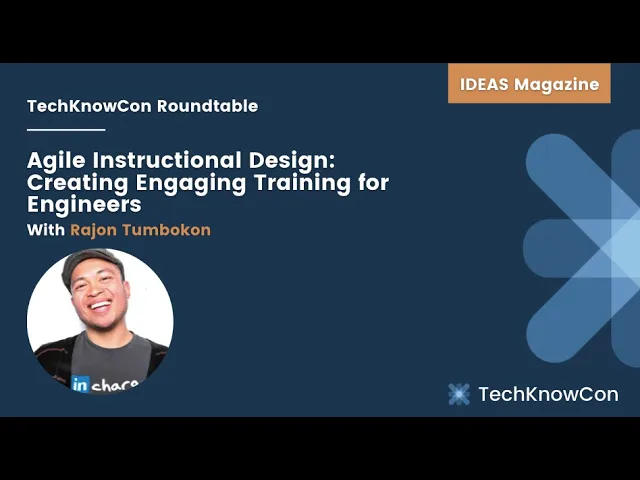 IDEAS Magazine

TechKnowCon Roundtable

Agile Instructional Design: Creating Engaging Training for Engineers

With Rajon Tumbokon

in share

TechKnowCon